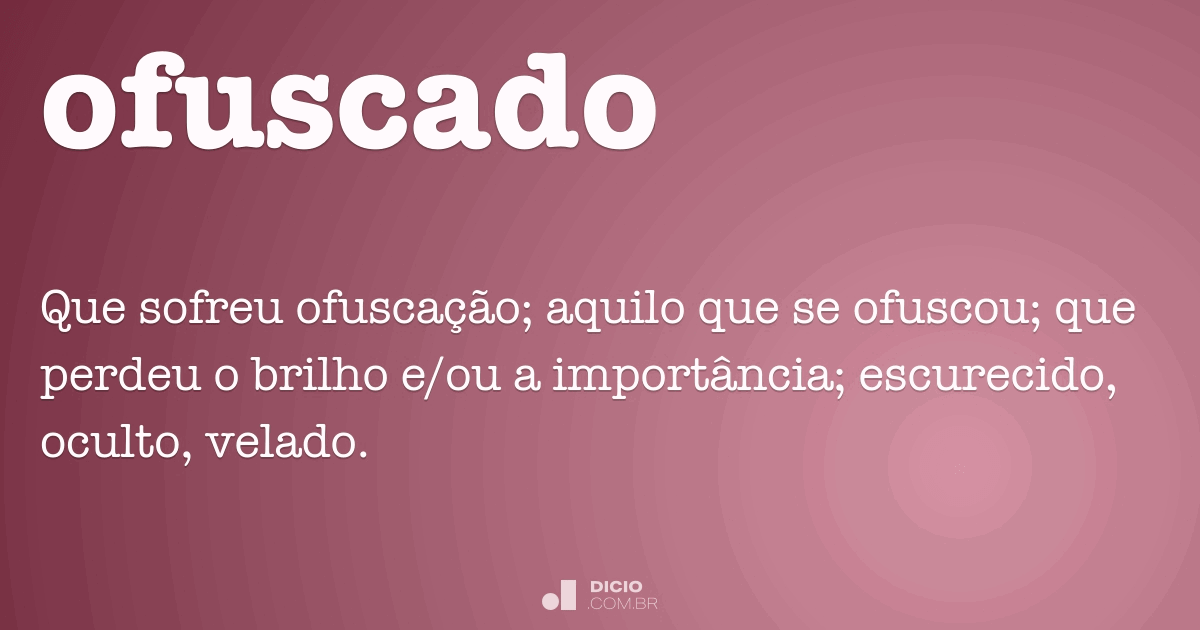 ofuscado

Que sofreu ofuscação; aquilo que se ofuscou; que perdeu o brilho e/ou a importância; escurecido, oculto, velado.

DICIO
.COM.BR